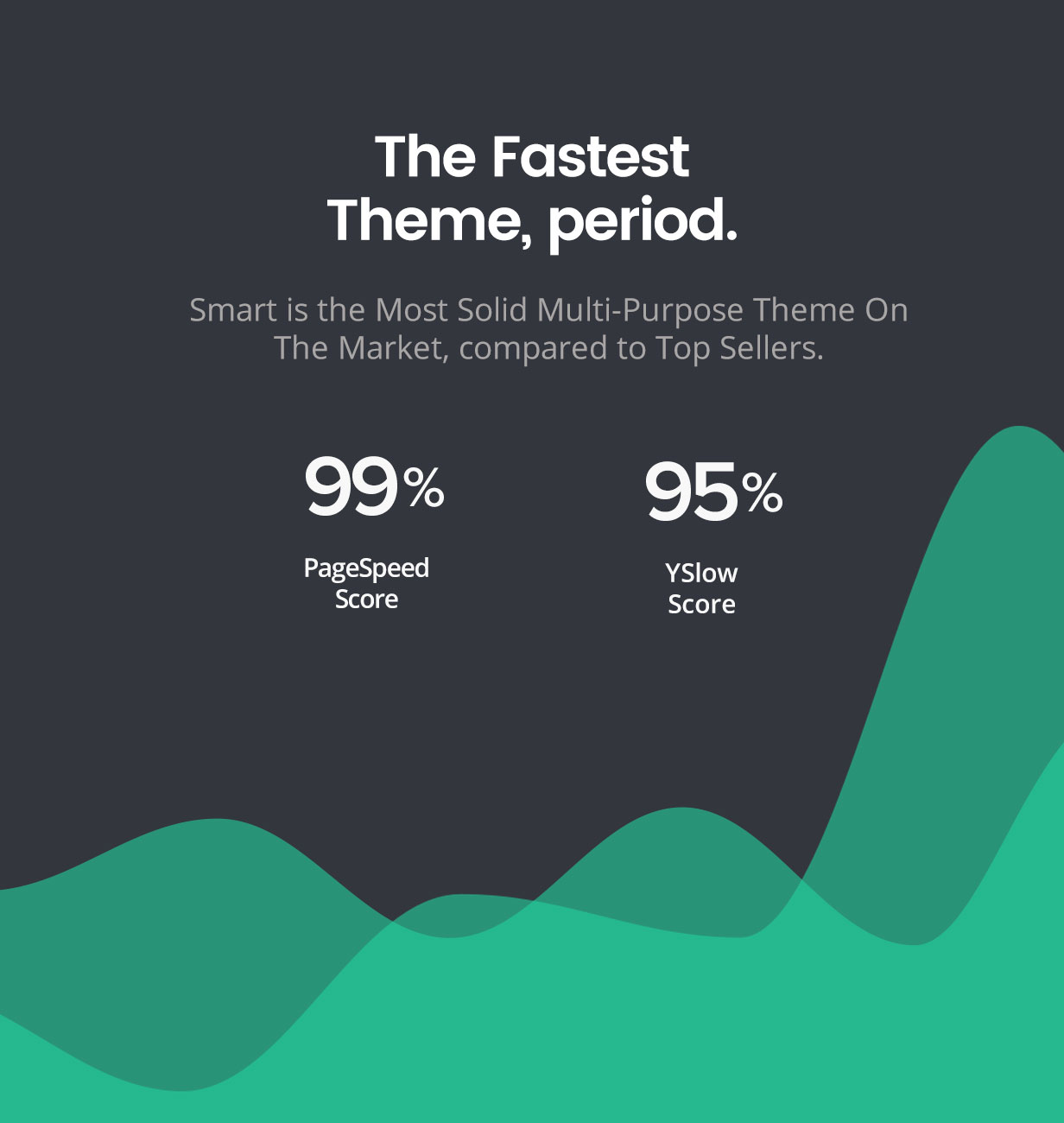 The Fastest Theme, period.

Smart is the Most Solid Multi-Purpose Theme On The Market, compared to Top Sellers.

99%

PageSpeed Score

95%

YSlow Score